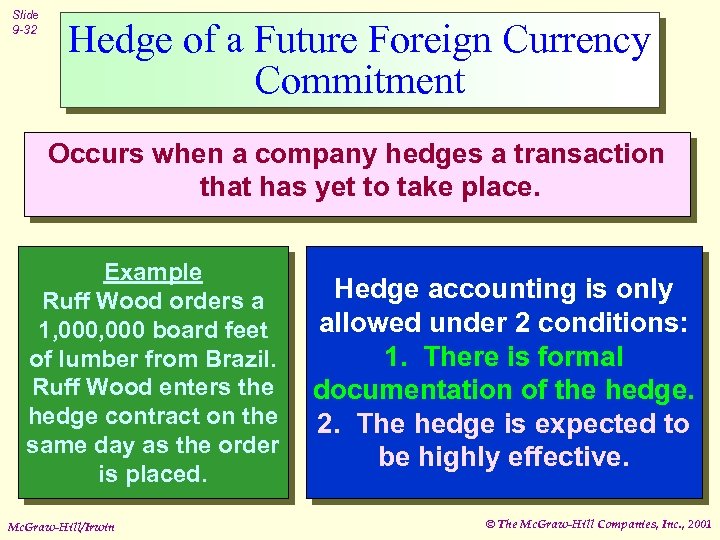 Slide 9-32

Hedge of a Future Foreign Currency Commitment

Occurs when a company hedges a transaction that has yet to take place.

Example
Ruff Wood orders a 1,000,000 board feet of lumber from Brazil. Ruff Wood enters the hedge contract on the same day as the order is placed.

Hedge accounting is only allowed under 2 conditions:
1. There is formal documentation of the hedge.
2. The hedge is expected to be highly effective.

McGraw-Hill/Irwin

© The McGraw-Hill Companies, Inc., 2001